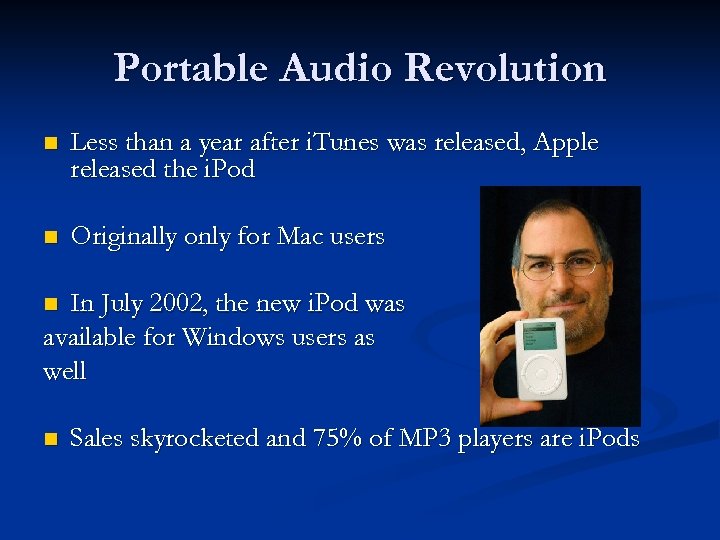 Portable Audio Revolution

- Less than a year after iTunes was released, Apple released the iPod

- Originally only for Mac users

- In July 2002, the new iPod was available for Windows users as well

- Sales skyrocketed and 75% of MP3 players are iPods